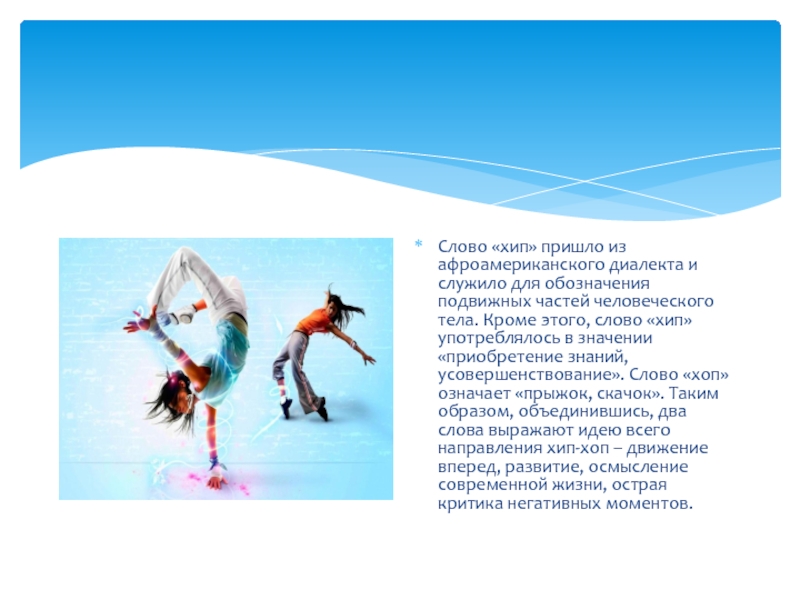 Слово «хип» пришло из афроамериканского диалекта и служило для обозначения подвижных частей человеческого тела. Кроме этого, слово «хип» употреблялось в значении «приобретение знаний, усовершенствование». Слово «хоп» означает «прыжок, скачок». Таким образом, объединившись, два слова выражают идею всего направления хип-хоп – движение вперед, развитие, осмысление современной жизни, острая критика негативных моментов.